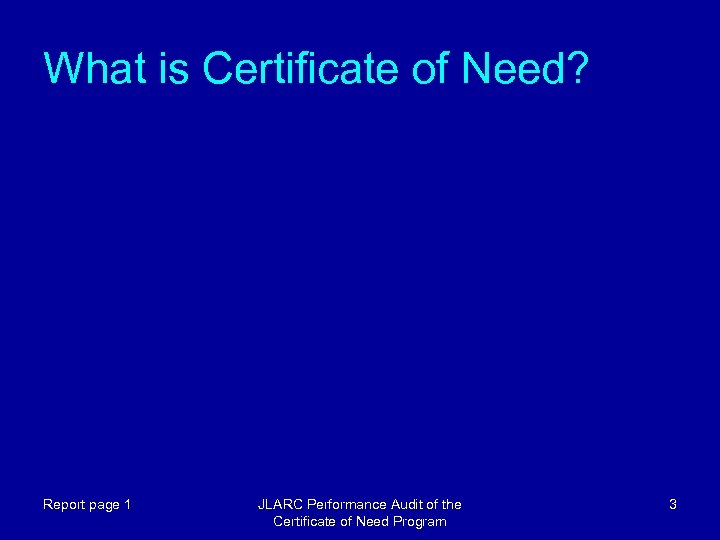 What is Certificate of Need?

Report page 1

JLARC Performance Audit of the Certificate of Need Program

3